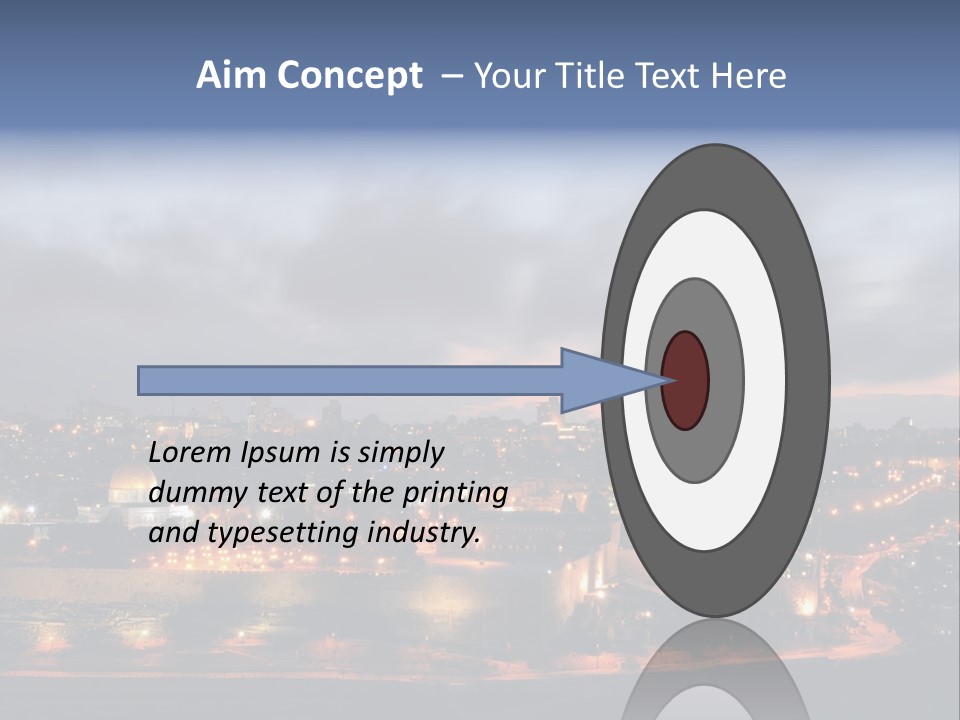 Aim Concept – Your Title Text Here

Lorem Ipsum is simply dummy text of the printing and typesetting industry.